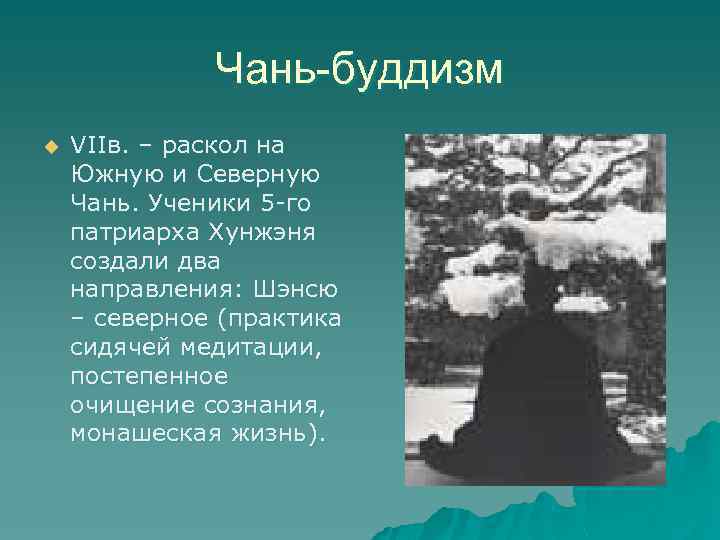 Чань-буддизм

VIIв. – раскол на Южную и Северную Чань. Ученики 5-го патриарха Хунжэня создали два направления: Шэнсю – северное (практика сидячей медитации, постепенное очищение сознания, монашеская жизнь).